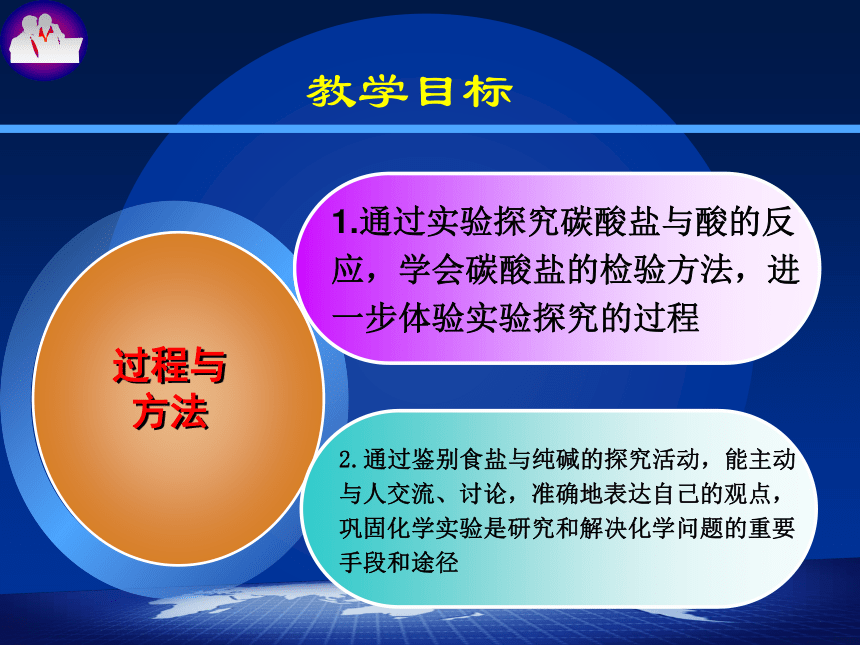 教学目标

过程与方法

1.通过实验探究碳酸盐与酸的反应，学会碳酸盐的检验方法，进一步体验实验探究的过程

2.通过鉴别食盐与纯碱的探究活动，能主动与人交流、讨论，准确地表达自己的观点，巩固化学实验是研究和解决化学问题的重要手段和途径